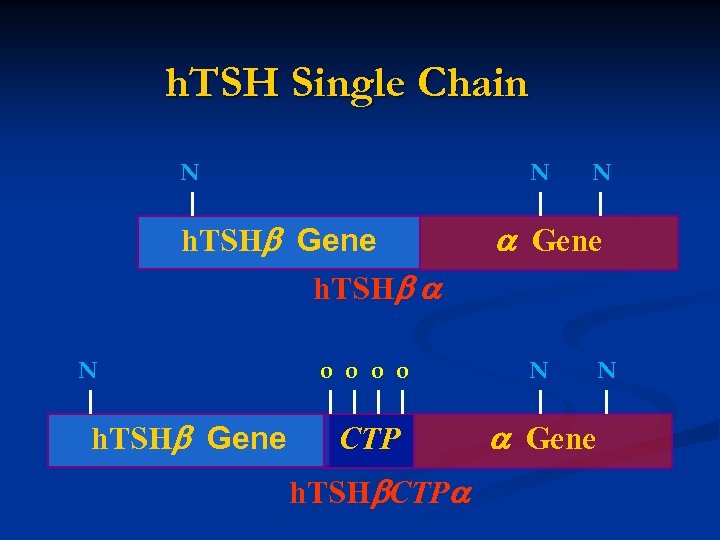 hTSH Single Chain

N N N

hTSH$\beta$ Gene $\alpha$ Gene

hTSH$\beta\alpha$

N o o o o N N

hTSH$\beta$ Gene CTP $\alpha$ Gene

hTSH$\beta$CTP$\alpha$